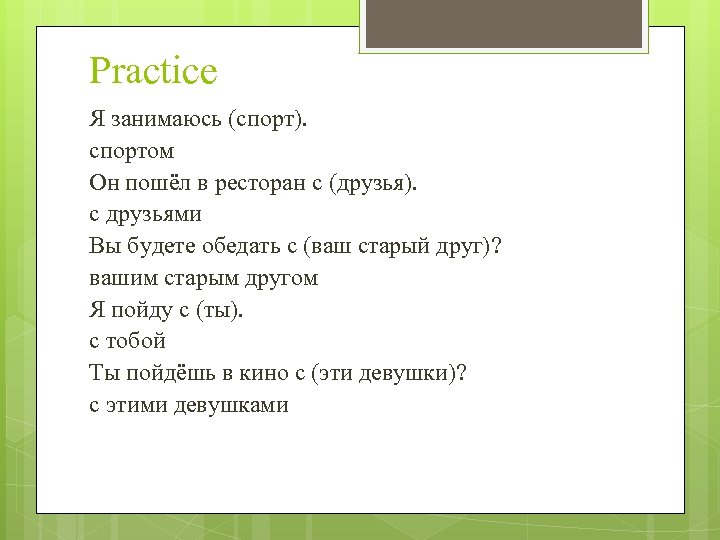 Practice

Я занимаюсь (спорт).
спортом
Он пошёл в ресторан с (друзья).
с друзьями
Вы будете обедать с (ваш старый друг)?
вашим старым другом
Я пойду с (ты).
с тобой
Ты пойдёшь в кино с (эти девушки)?
с этими девушками